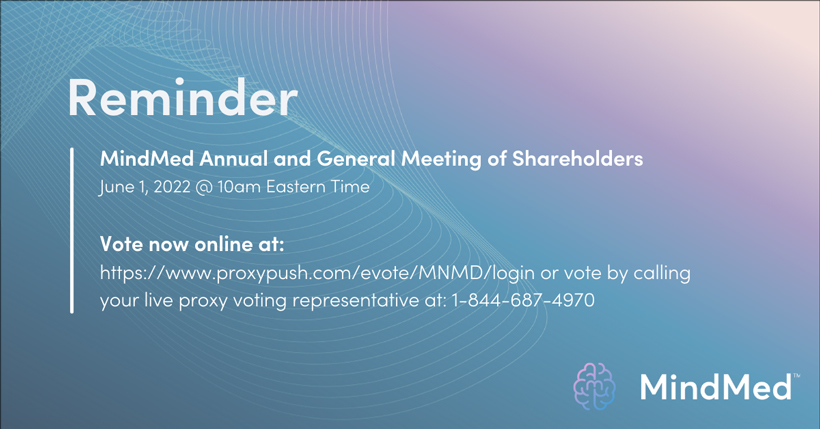 Reminder

MindMed Annual and General Meeting of Shareholders
June 1, 2022 @ 10am Eastern Time

Vote now online at:
https://www.proxypush.com/evote/MNMD/login or vote by calling your live proxy voting representative at: 1-844-687-4970

MindMed™